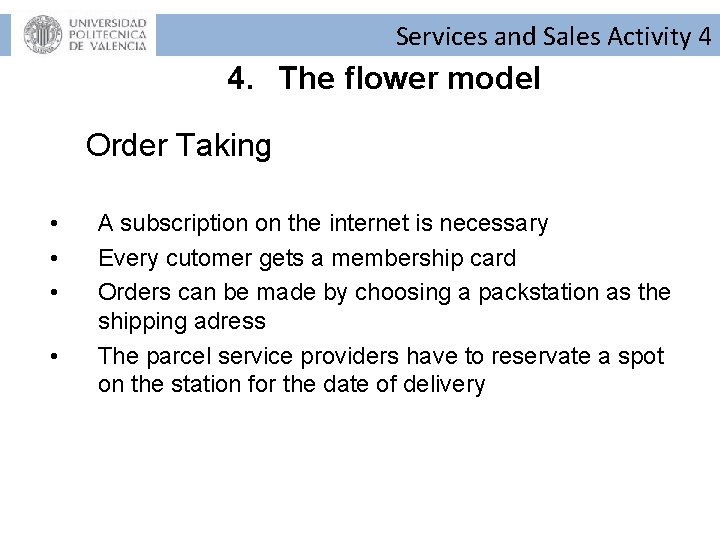 UNIVERSIDAD POLITECNICA DE VALENCIA

Services and Sales Activity 4

4. The flower model

Order Taking

• A subscription on the internet is necessary
• Every cutomer gets a membership card
• Orders can be made by choosing a packstation as the shipping adress
• The parcel service providers have to reservate a spot on the station for the date of delivery